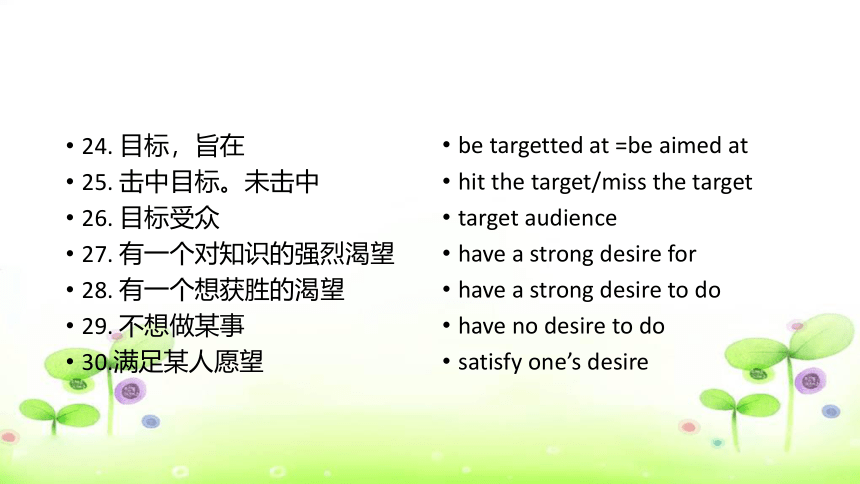 • 24. 目标，旨在
• 25. 击中目标。未击中
• 26. 目标受众
• 27. 有一个对知识的强烈渴望
• 28. 有一个想获胜的渴望
• 29. 不想做某事
• 30.满足某人愿望

• be targetted at =be aimed at
• hit the target/miss the target
• target audience
• have a strong desire for
• have a strong desire to do
• have no desire to do
• satisfy one’s desire